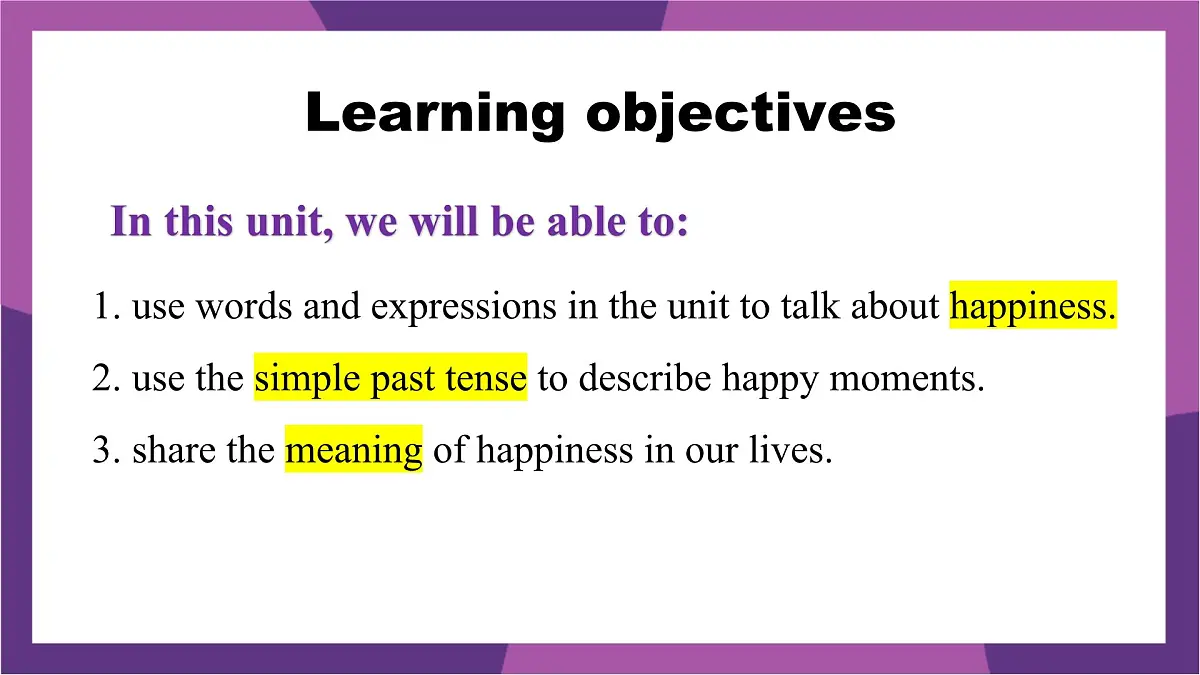 Learning objectives

In this unit, we will be able to:

1. use words and expressions in the unit to talk about happiness.

2. use the simple past tense to describe happy moments.

3. share the meaning of happiness in our lives.